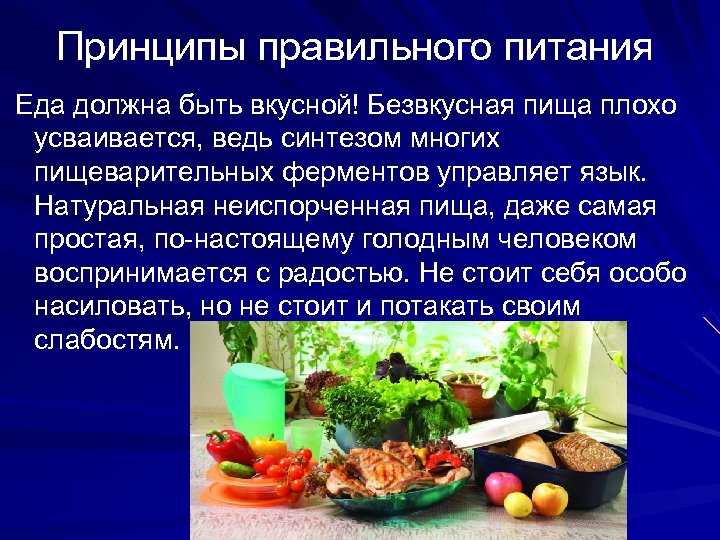 Принципы правильного питания

Еда должна быть вкусной! Безвкусная пища плохо усваивается, ведь синтезом многих пищеварительных ферментов управляет язык. Натуральная неиспорченная пища, даже самая простая, по-настоящему голодным человеком воспринимается с радостью. Не стоит себя особо насиловать, но не стоит и потакать своим слабостям.